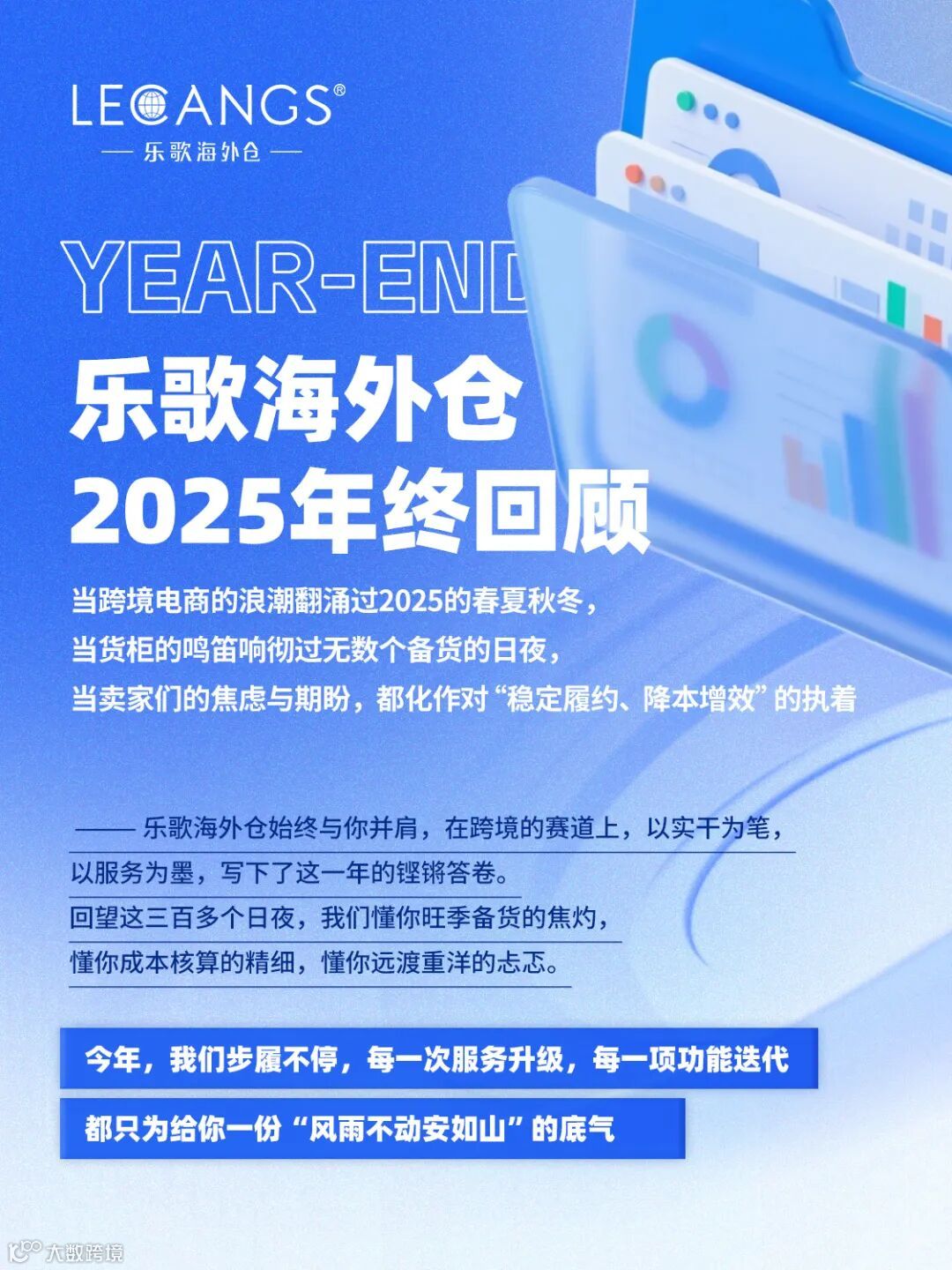 LECANGS®
— 乐歌海外仓 —

YEAR-END

乐歌海外仓
2025年终回顾

当跨境电商的浪潮翻涌过2025的春夏秋冬，
当货柜的鸣笛响彻过无数个备货的日夜，
当卖家们的焦虑与期盼，都化作对“稳定履约、降本增效”的执着

—— 乐歌海外仓始终与你并肩，在跨境的赛道上，以实干为笔，
以服务为墨，写下了这一年的铿锵答卷。
回望这三百多个日夜，我们懂你旺季备货的焦灼，
懂你成本核算的精细，懂你远渡重洋的忐忑。

今年，我们步履不停，每一次服务升级，每一项功能迭代
都只为给你一份“风雨不动安如山”的底气

大数跨境